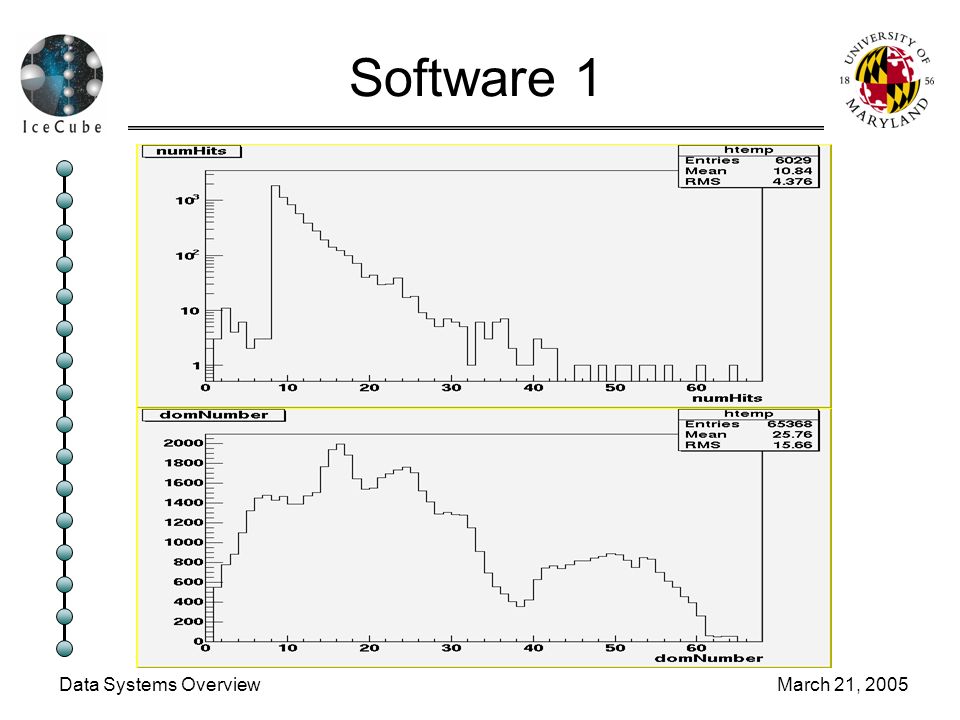 IceCube

Software 1

UNIVERSITY OF MARYLAND 18 56

numHits

htemp

| Entries | 6029 |
|---|---|
| Mean | 10.84 |
| RMS | 4.376 |

$10^3$
$10^2$
10
1

0 10 20 30 40 50 60
numHits

domNumber

htemp

| Entries | 65368 |
|---|---|
| Mean | 25.76 |
| RMS | 15.66 |

2000
1800
1600
1400
1200
1000
800
600
400
200
0

0 10 20 30 40 50 60
domNumber

Data Systems Overview

March 21, 2005